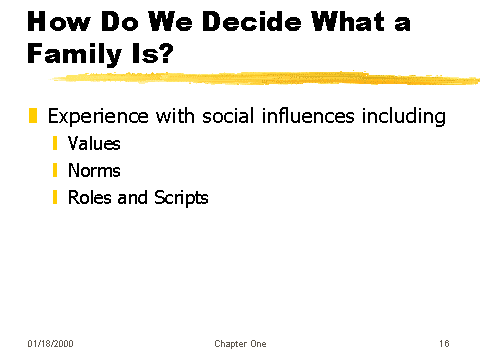 How Do We Decide What a Family Is?

Experience with social influences including

Values

Norms

Roles and Scripts

01/18/2000 Chapter One 16